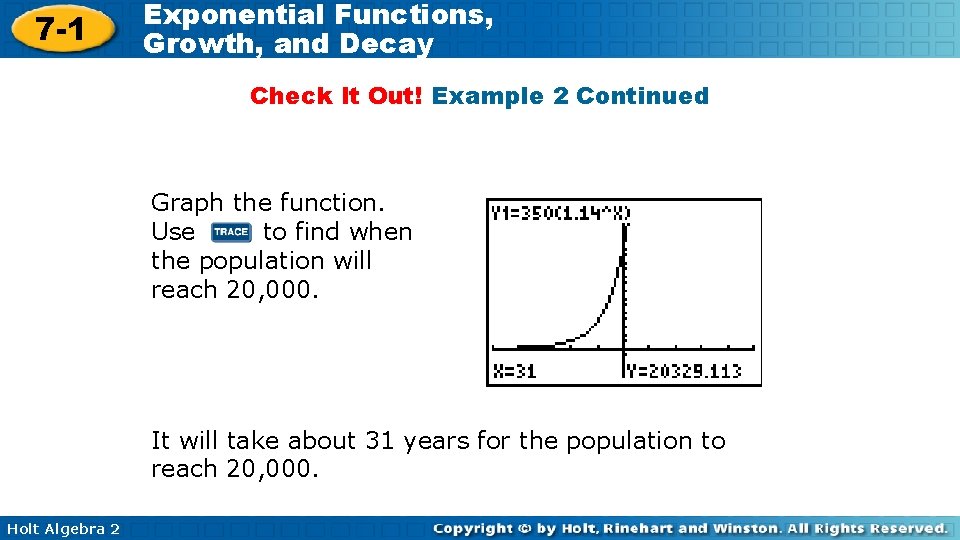 7-1 Exponential Functions, Growth, and Decay

Check It Out! Example 2 Continued

Graph the function. Use TRACE to find when the population will reach 20,000.

Y1=350(1.14^X)

X=31 Y=20329.113

It will take about 31 years for the population to reach 20,000.

Holt Algebra 2

Copyright © by Holt, Rinehart and Winston. All Rights Reserved.